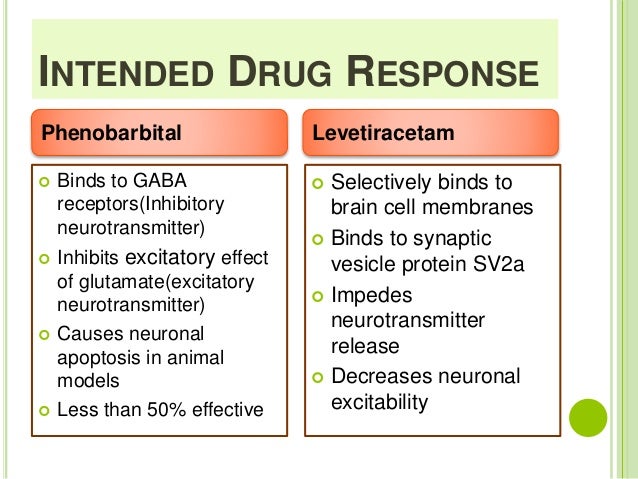 INTENDED DRUG RESPONSE

Phenobarbital

- Binds to GABA receptors(Inhibitory neurotransmitter)
- Inhibits excitatory effect of glutamate(excitatory neurotransmitter)
- Causes neuronal apoptosis in animal models
- Less than 50% effective

Levetiracetam

- Selectively binds to brain cell membranes
- Binds to synaptic vesicle protein SV2a
- Impedes neurotransmitter release
- Decreases neuronal excitability